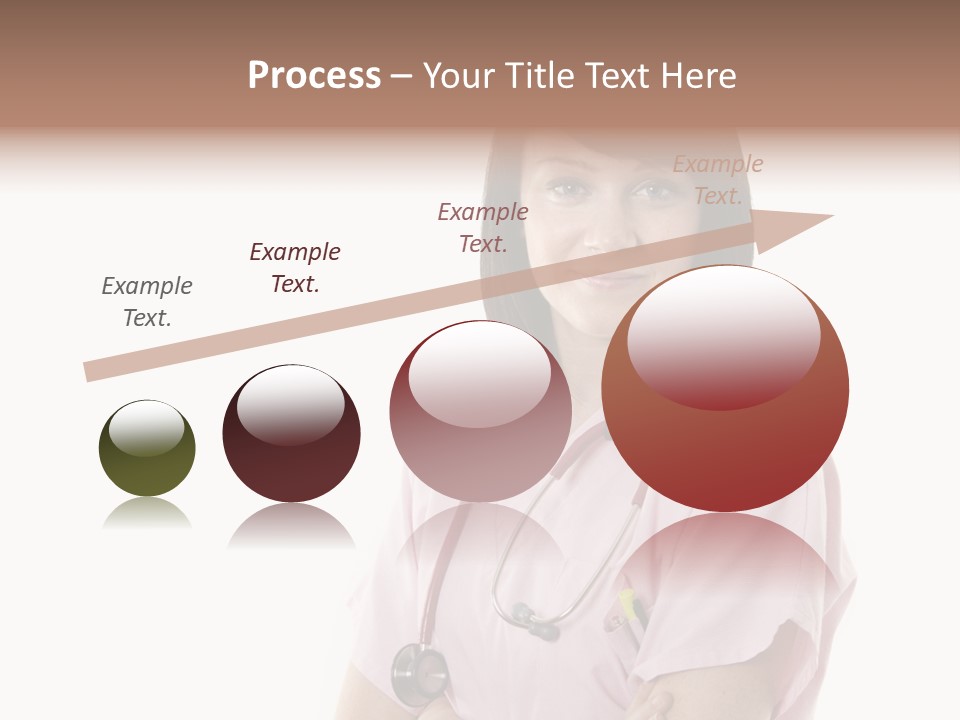 Process – Your Title Text Here

Example Text.

Example Text.

Example Text.

Example Text.